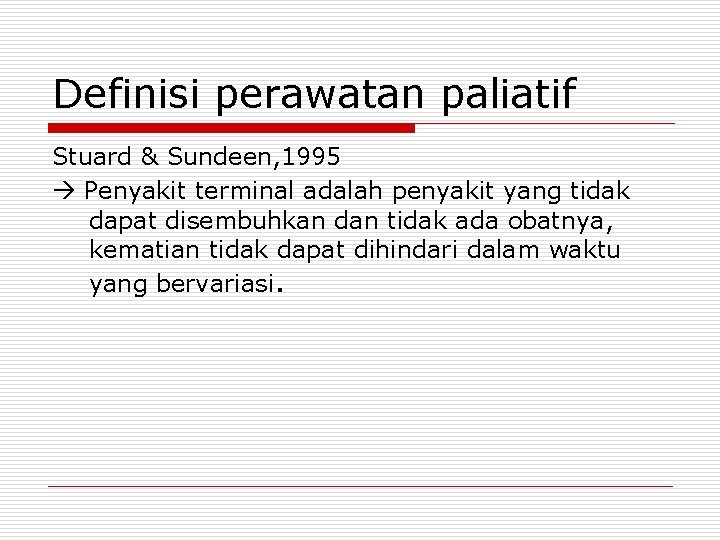 Definisi perawatan paliatif

Stuard & Sundeen,1995

→ Penyakit terminal adalah penyakit yang tidak dapat disembuhkan dan tidak ada obatnya, kematian tidak dapat dihindari dalam waktu yang bervariasi.